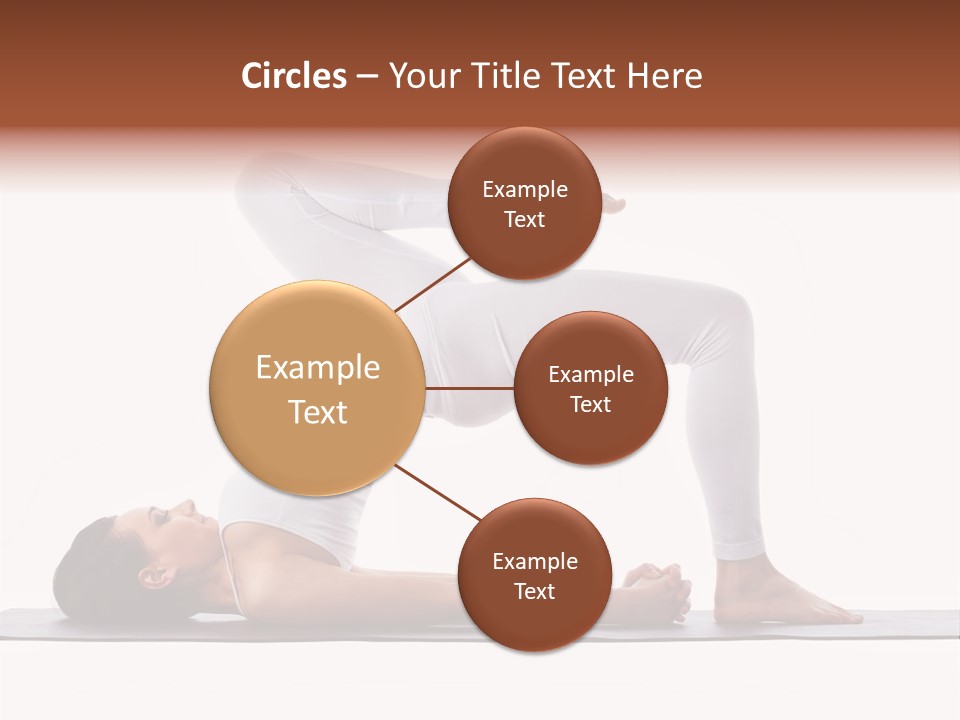 Circles – Your Title Text Here

Example Text

Example Text

Example Text

Example Text